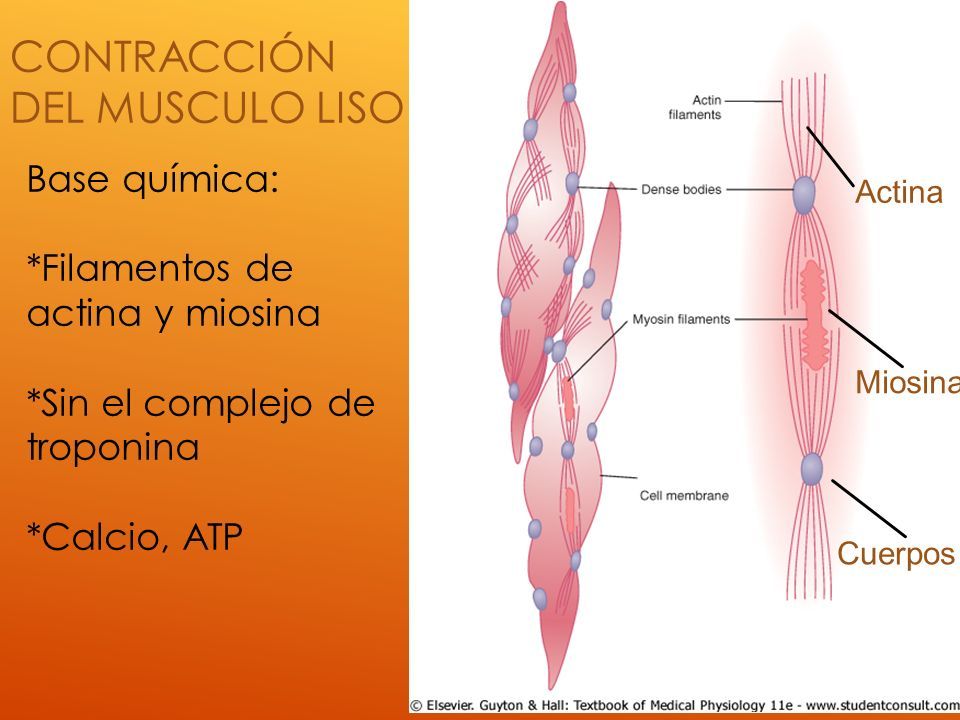 CONTRACCIÓN DEL MUSCULO LISO

Base química:

*Filamentos de actina y miosina

*Sin el complejo de troponina

*Calcio, ATP

Actin filaments

Dense bodies

Myosin filaments

Cell membrane

Actina

Miosina

Cuerpos

© Elsevier. Guyton & Hall: Textbook of Medical Physiology 11e - www.studentconsult.com